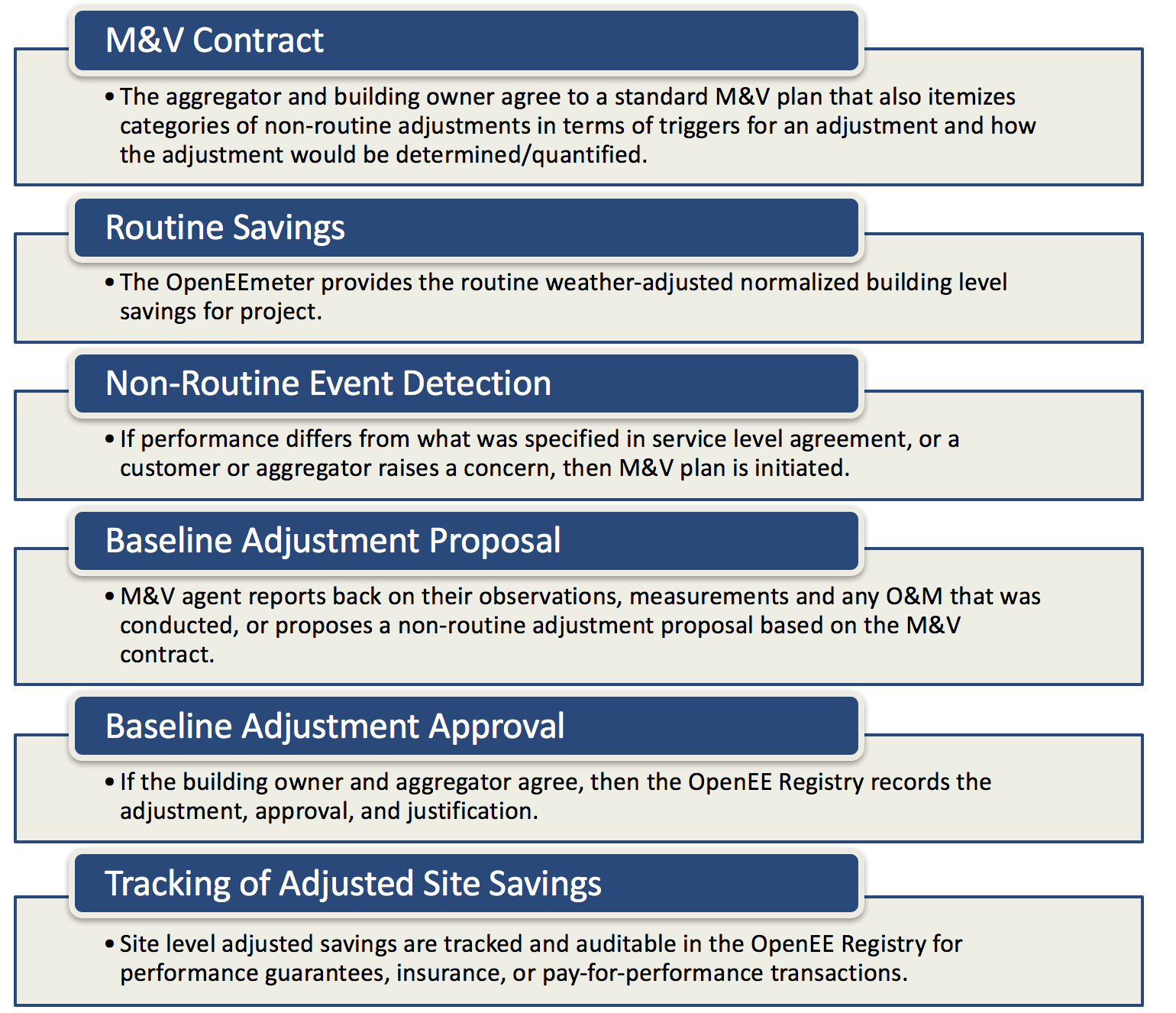 M&V Contract

• The aggregator and building owner agree to a standard M&V plan that also itemizes categories of non-routine adjustments in terms of triggers for an adjustment and how the adjustment would be determined/quantified.

Routine Savings

• The OpenEEmeter provides the routine weather-adjusted normalized building level savings for project.

Non-Routine Event Detection

• If performance differs from what was specified in service level agreement, or a customer or aggregator raises a concern, then M&V plan is initiated.

Baseline Adjustment Proposal

• M&V agent reports back on their observations, measurements and any O&M that was conducted, or proposes a non-routine adjustment proposal based on the M&V contract.

Baseline Adjustment Approval

• If the building owner and aggregator agree, then the OpenEE Registry records the adjustment, approval, and justification.

Tracking of Adjusted Site Savings

• Site level adjusted savings are tracked and auditable in the OpenEE Registry for performance guarantees, insurance, or pay-for-performance transactions.